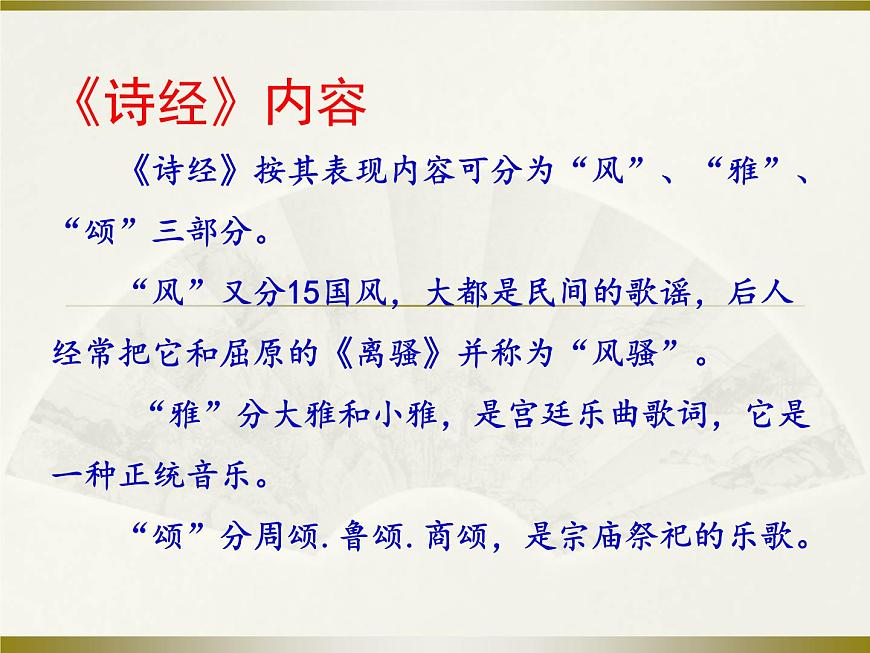 《诗经》内容

《诗经》按其表现内容可分为“风”、“雅”、“颂”三部分。

“风”又分15国风，大都是民间的歌谣，后人经常把它和屈原的《离骚》并称为“风骚”。

“雅”分大雅和小雅，是宫廷乐曲歌词，它是一种正统音乐。

“颂”分周颂.鲁颂.商颂，是宗庙祭祀的乐歌。